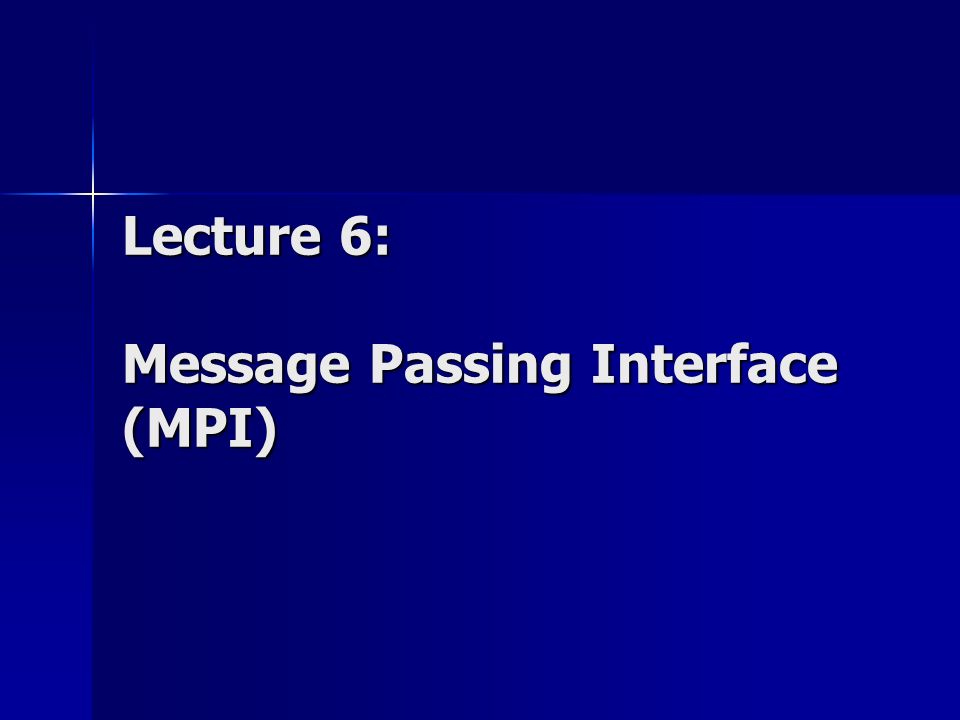 Lecture 6:

Message Passing Interface (MPI)